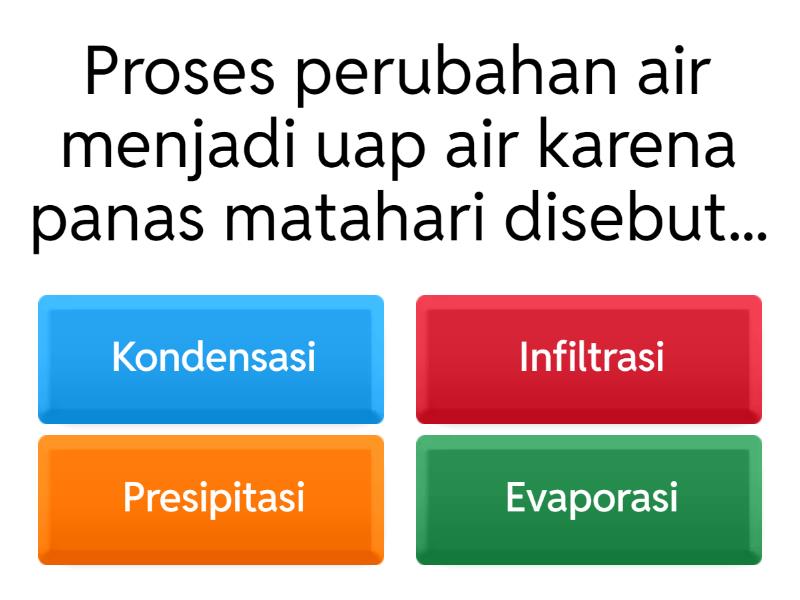 Proses perubahan air menjadi uap air karena panas matahari disebut...

Kondensasi

Infiltrasi

Presipitasi

Evaporasi